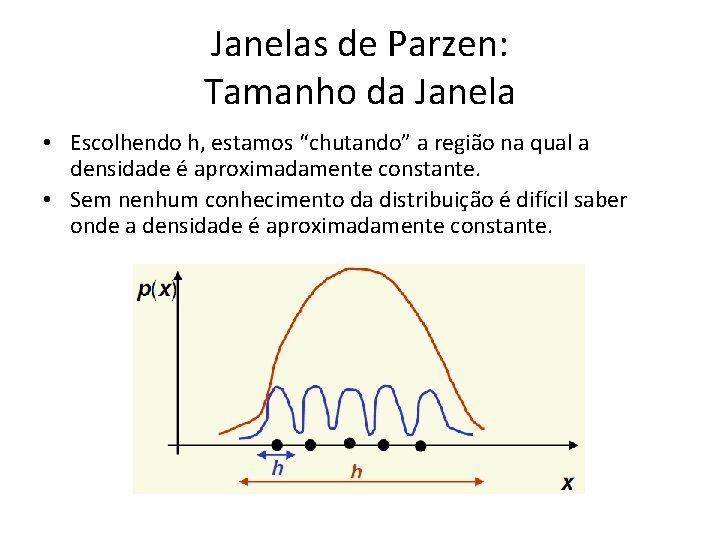 Janelas de Parzen:
Tamanho da Janela

• Escolhendo h, estamos “chutando” a região na qual a densidade é aproximadamente constante.

• Sem nenhum conhecimento da distribuição é difícil saber onde a densidade é aproximadamente constante.

$p(x)$

$h$

$h$

$x$